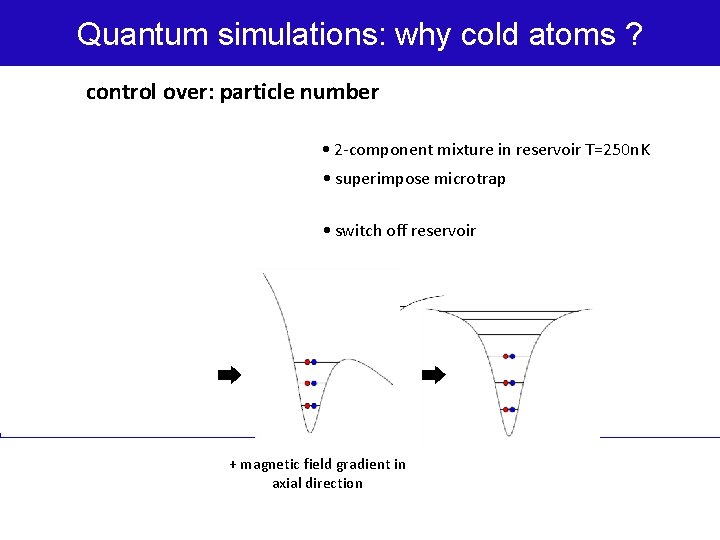 Quantum simulations: why cold atoms ?

control over: particle number

• 2-component mixture in reservoir T=250nK

• superimpose microtrap

• switch off reservoir

+ magnetic field gradient in axial direction